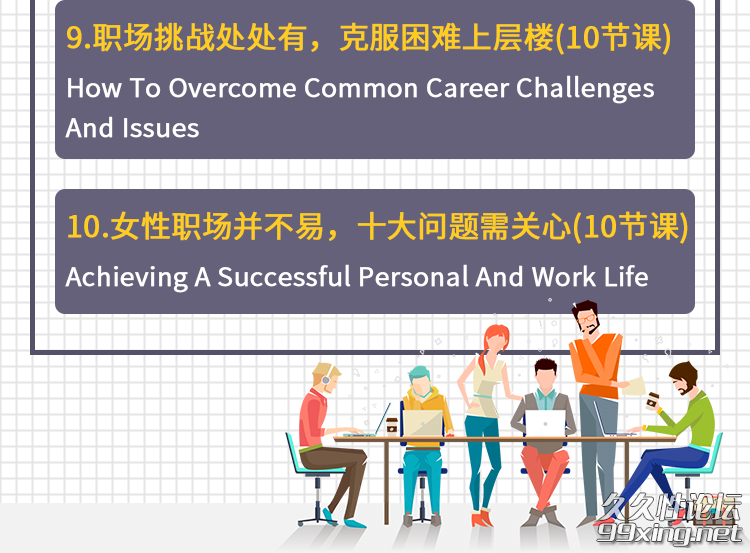 9.职场挑战处处有，克服困难上层楼(10节课)
How To Overcome Common Career Challenges And Issues

10.女性职场并不易，十大问题需关心(10节课)
Achieving A Successful Personal And Work Life

久久性论坛
99xing.net